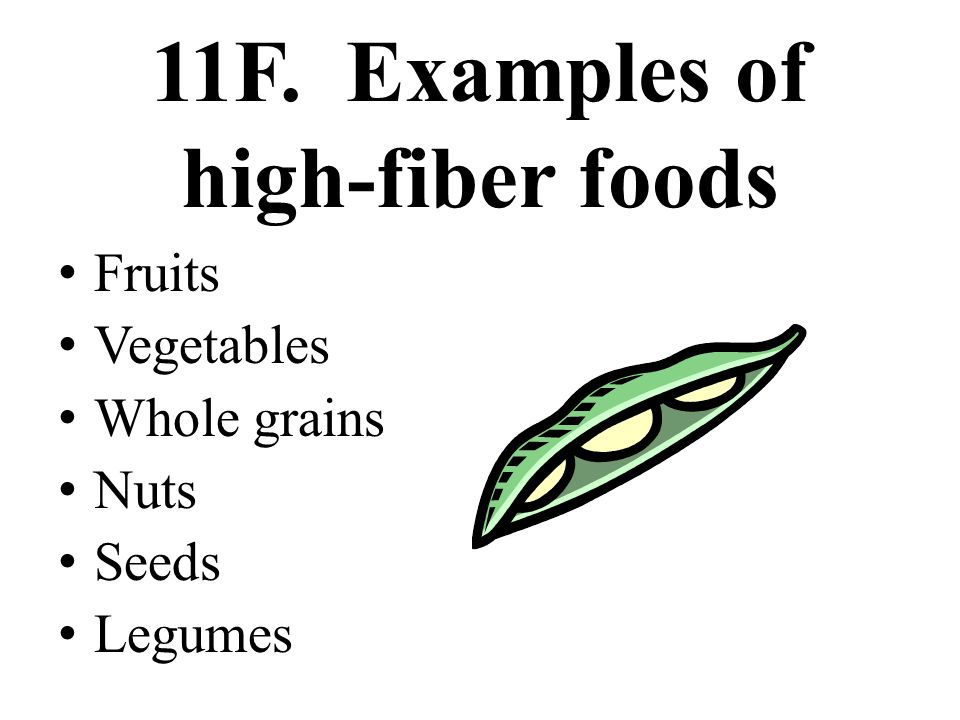 11F. Examples of high-fiber foods

• Fruits
• Vegetables
• Whole grains
• Nuts
• Seeds
• Legumes